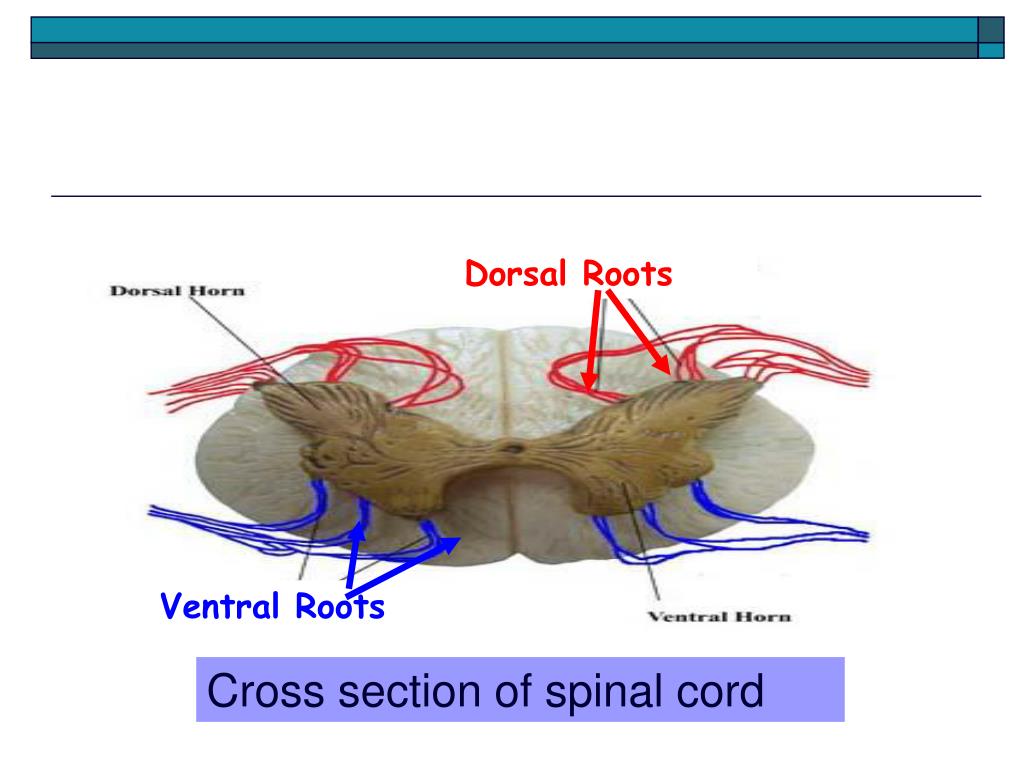 Dorsal Horn

Dorsal Roots

Ventral Roots

Ventral Horn

Cross section of spinal cord